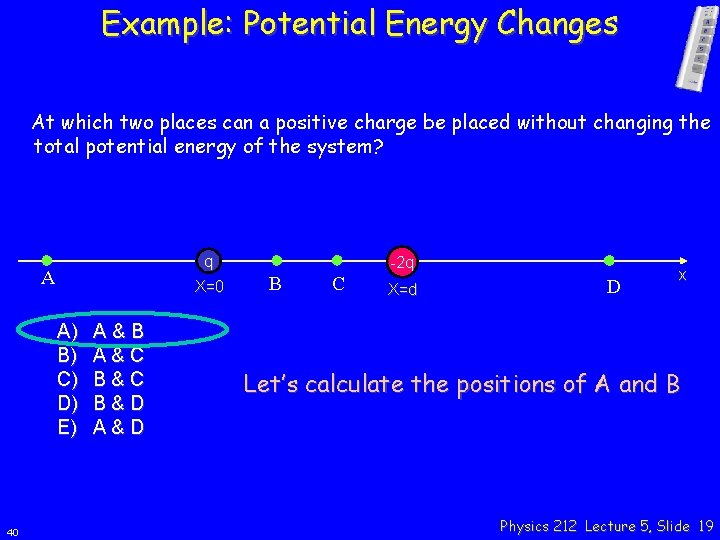 Example: Potential Energy Changes

At which two places can a positive charge be placed without changing the total potential energy of the system?

A q X=0 B C -2q X=d D x

A) A & B
B) A & C
C) B & C
D) B & D
E) A & D

Let's calculate the positions of A and B

40

Physics 212 Lecture 5, Slide 19